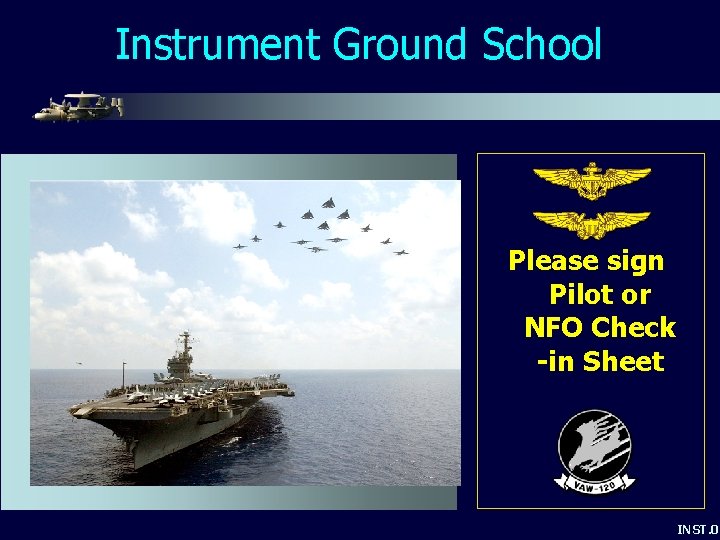 Instrument Ground School

Please sign Pilot or NFO Check -in Sheet

VAW-120

INST.0